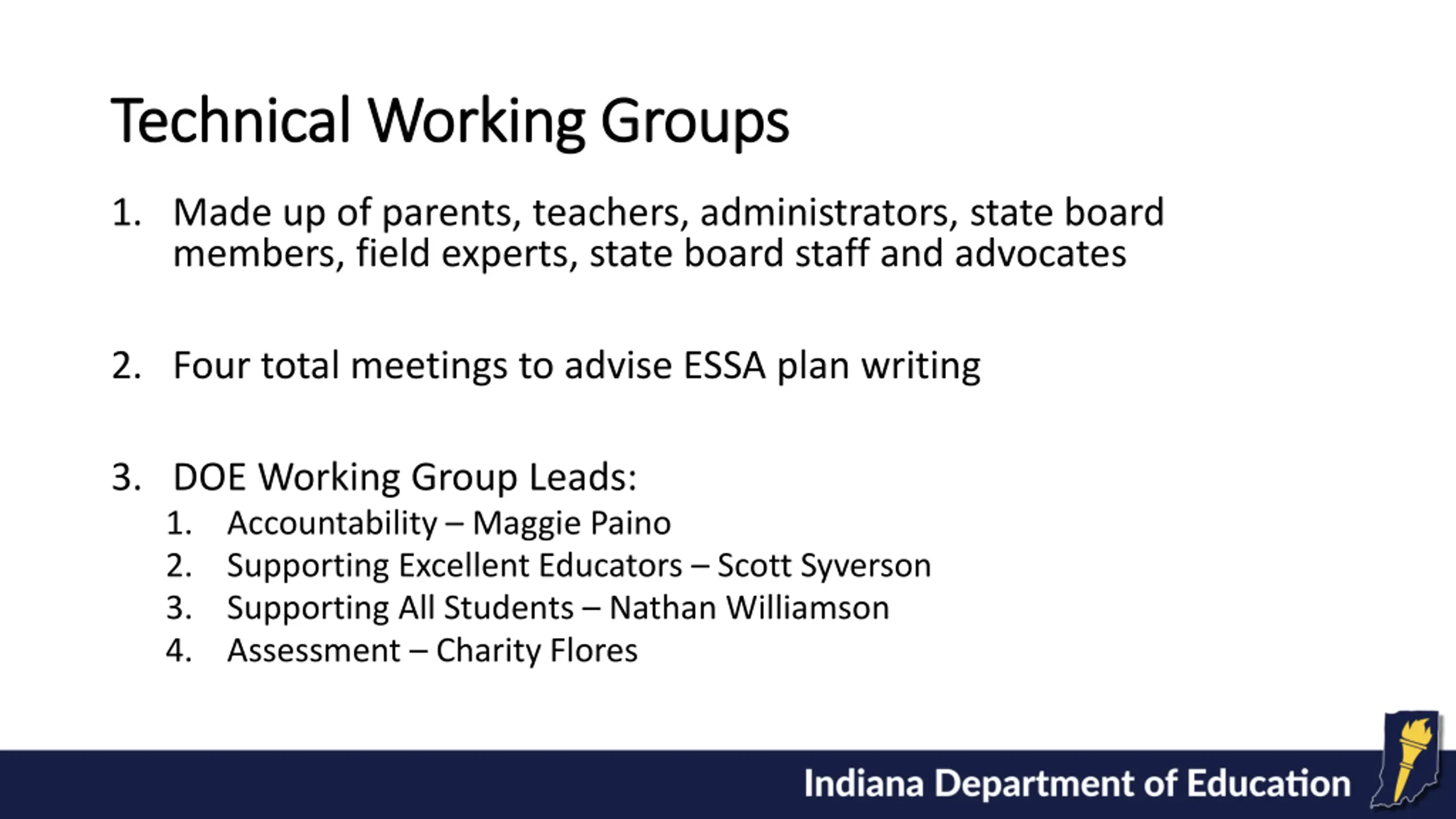 Technical Working Groups

1. Made up of parents, teachers, administrators, state board members, field experts, state board staff and advocates

2. Four total meetings to advise ESSA plan writing

3. DOE Working Group Leads:
 1. Accountability – Maggie Paino
 2. Supporting Excellent Educators – Scott Syverson
 3. Supporting All Students – Nathan Williamson
 4. Assessment – Charity Flores

Indiana Department of Education